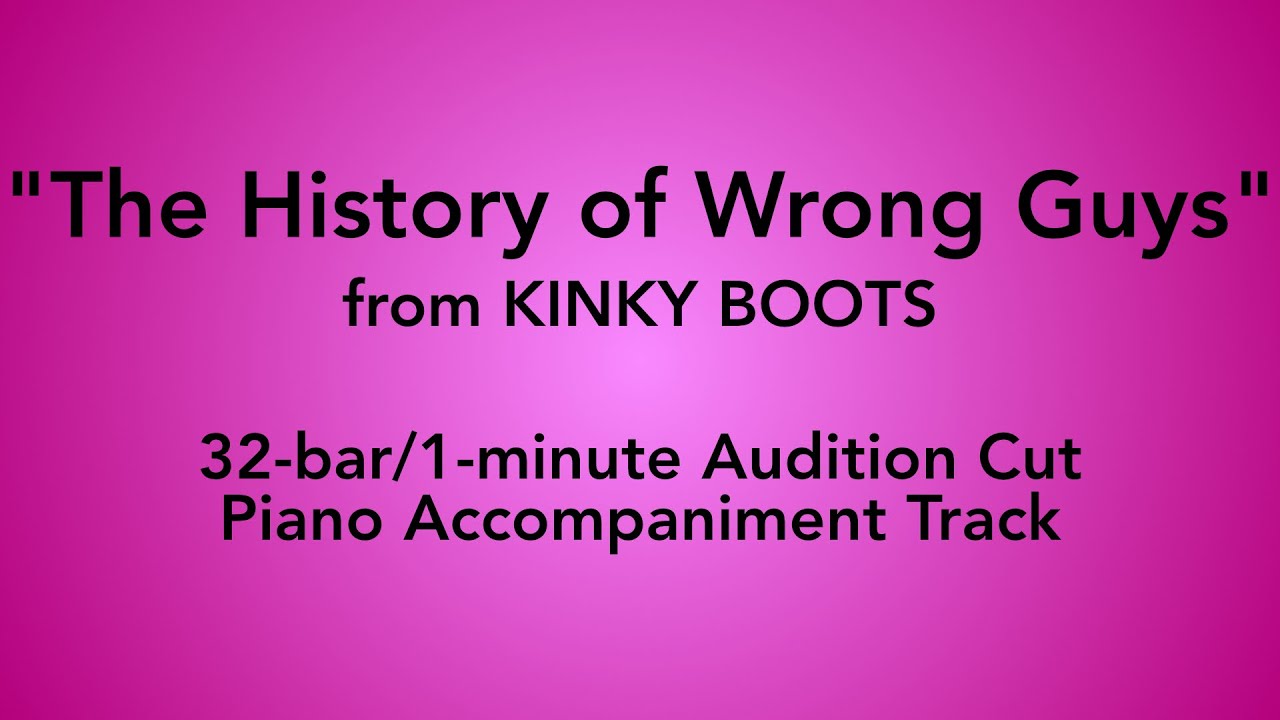 "The History of Wrong Guys"
from KINKY BOOTS

32-bar/1-minute Audition Cut
Piano Accompaniment Track